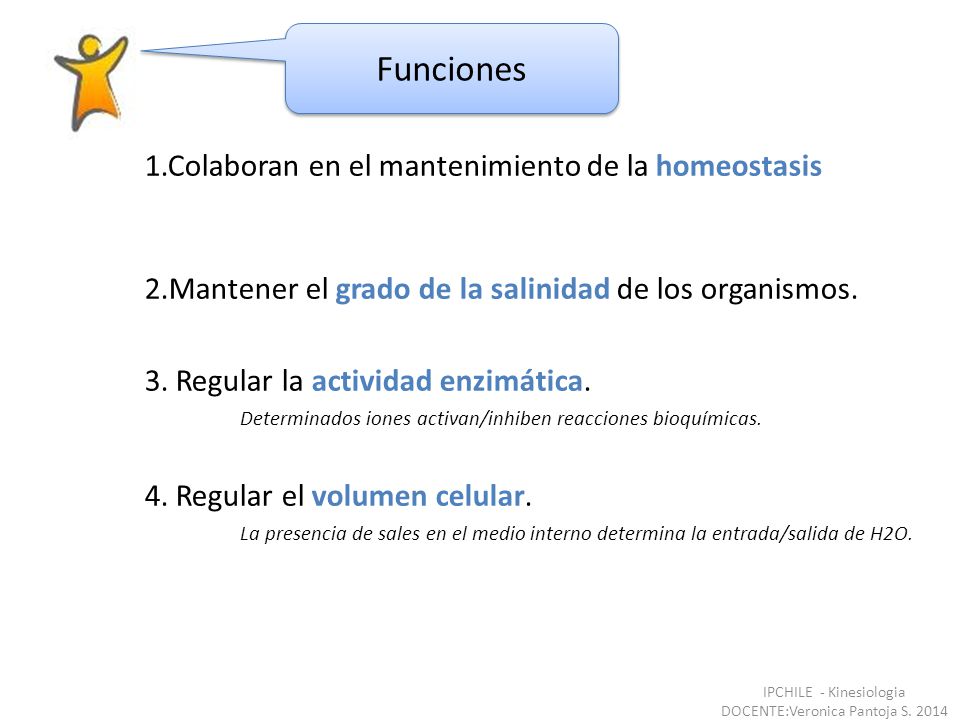 Funciones

1.Colaboran en el mantenimiento de la homeostasis

2.Mantener el grado de la salinidad de los organismos.

3. Regular la actividad enzimática.

Determinados iones activan/inhiben reacciones bioquímicas.

4. Regular el volumen celular.

La presencia de sales en el medio interno determina la entrada/salida de H2O.

IPCHILE - Kinesiologia
DOCENTE:Veronica Pantoja S. 2014